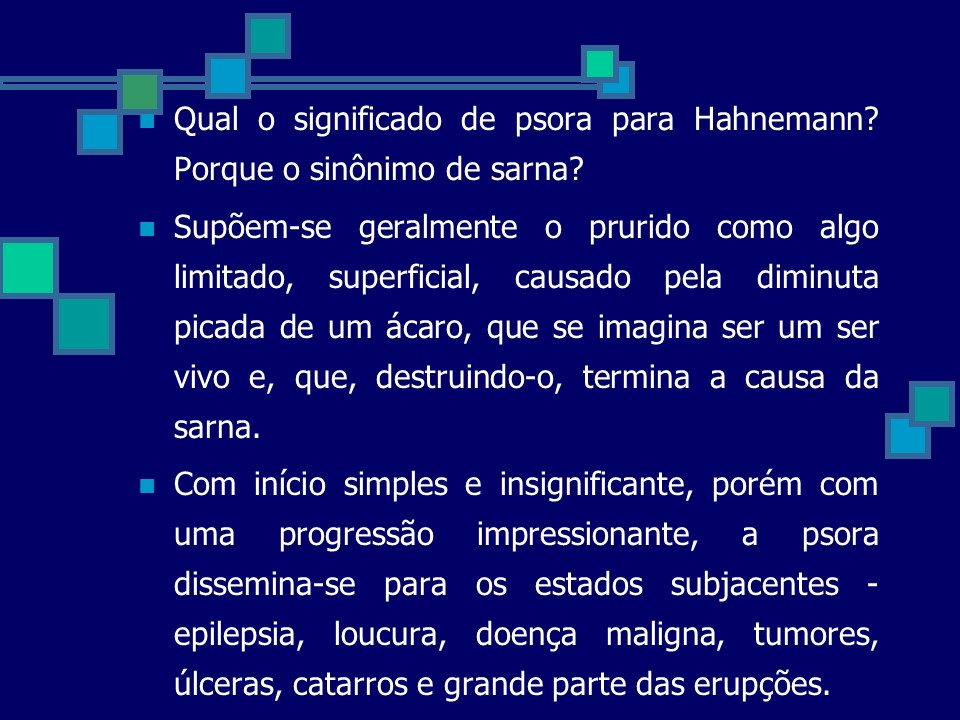 Qual o significado de psora para Hahnemann? Porque o sinônimo de sarna?

Supõem-se geralmente o prurido como algo limitado, superficial, causado pela diminuta picada de um ácaro, que se imagina ser um ser vivo e, que, destruindo-o, termina a causa da sarna.

Com início simples e insignificante, porém com uma progressão impressionante, a psora dissemina-se para os estados subjacentes - epilepsia, loucura, doença maligna, tumores, úlceras, catarros e grande parte das erupções.